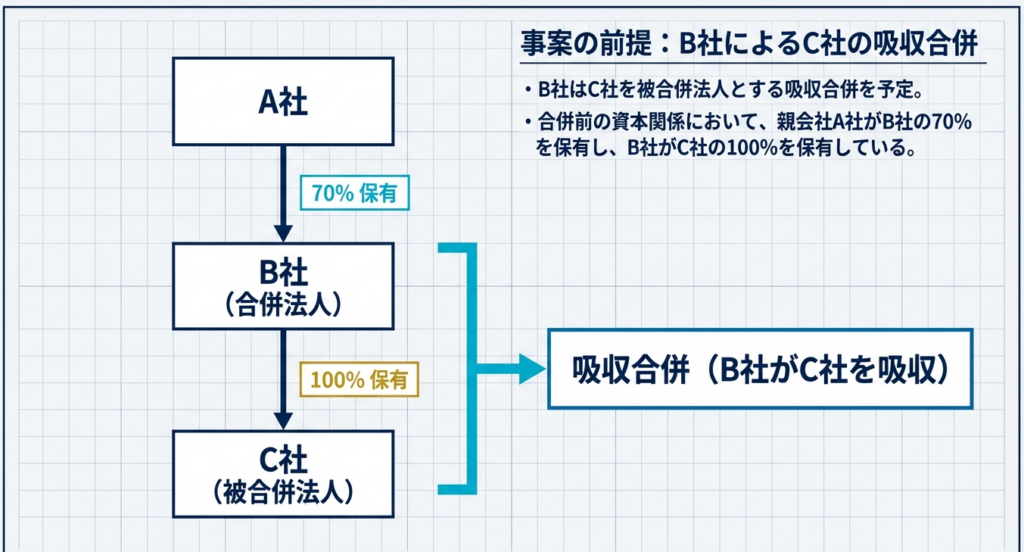 事案の前提：B社によるC社の吸収合併

・B社はC社を被合併法人とする吸収合併を予定。

・合併前の資本関係において、親会社A社がB社の70%を保有し、B社がC社の100%を保有している。

A社

70% 保有

B社
（合併法人）

100% 保有

C社
（被合併法人）

吸収合併（B社がC社を吸収）